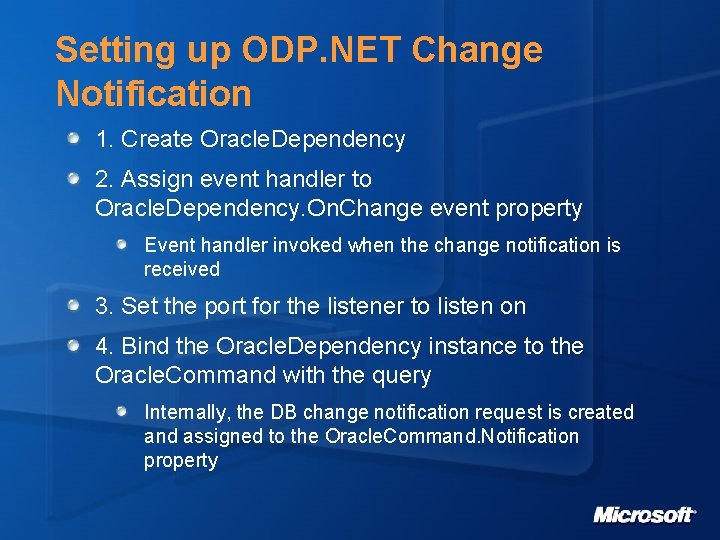 Setting up ODP.NET Change Notification

1. Create OracleDependency

2. Assign event handler to OracleDependency.OnChange event property

Event handler invoked when the change notification is received

3. Set the port for the listener to listen on

4. Bind the OracleDependency instance to the OracleCommand with the query

Internally, the DB change notification request is created and assigned to the OracleCommand.Notification property

Microsoft